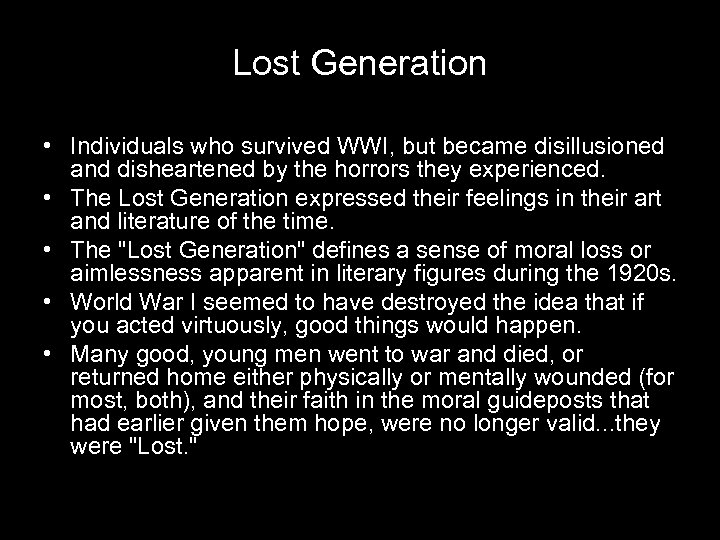 Lost Generation

• Individuals who survived WWI, but became disillusioned and disheartened by the horrors they experienced.
• The Lost Generation expressed their feelings in their art and literature of the time.
• The "Lost Generation" defines a sense of moral loss or aimlessness apparent in literary figures during the 1920s.
• World War I seemed to have destroyed the idea that if you acted virtuously, good things would happen.
• Many good, young men went to war and died, or returned home either physically or mentally wounded (for most, both), and their faith in the moral guideposts that had earlier given them hope, were no longer valid...they were "Lost."